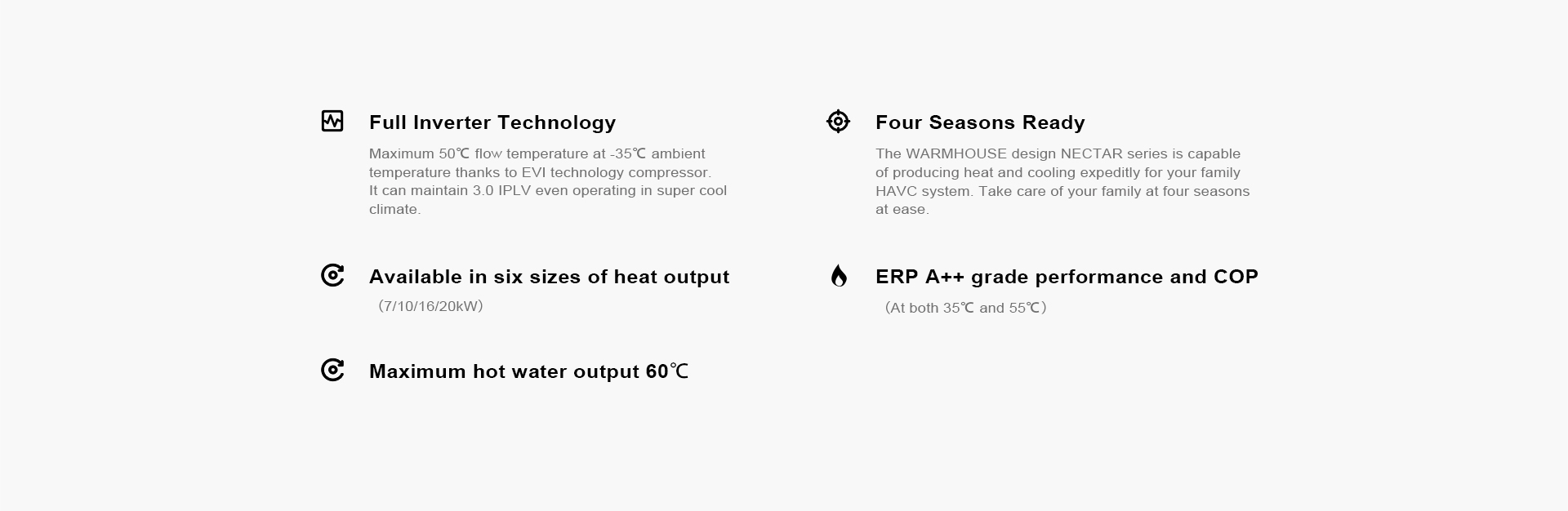 Full Inverter Technology

Maximum 50℃ flow temperature at -35℃ ambient temperature thanks to EVI technology compressor. It can maintain 3.0 IPLV even operating in super cool climate.

Available in six sizes of heat output

（7/10/16/20kW）

Maximum hot water output 60℃

Four Seasons Ready

The WARMHOUSE design NECTAR series is capable of producing heat and cooling expeditly for your family HAVC system. Take care of your family at four seasons at ease.

ERP A++ grade performance and COP

（At both 35℃ and 55℃）